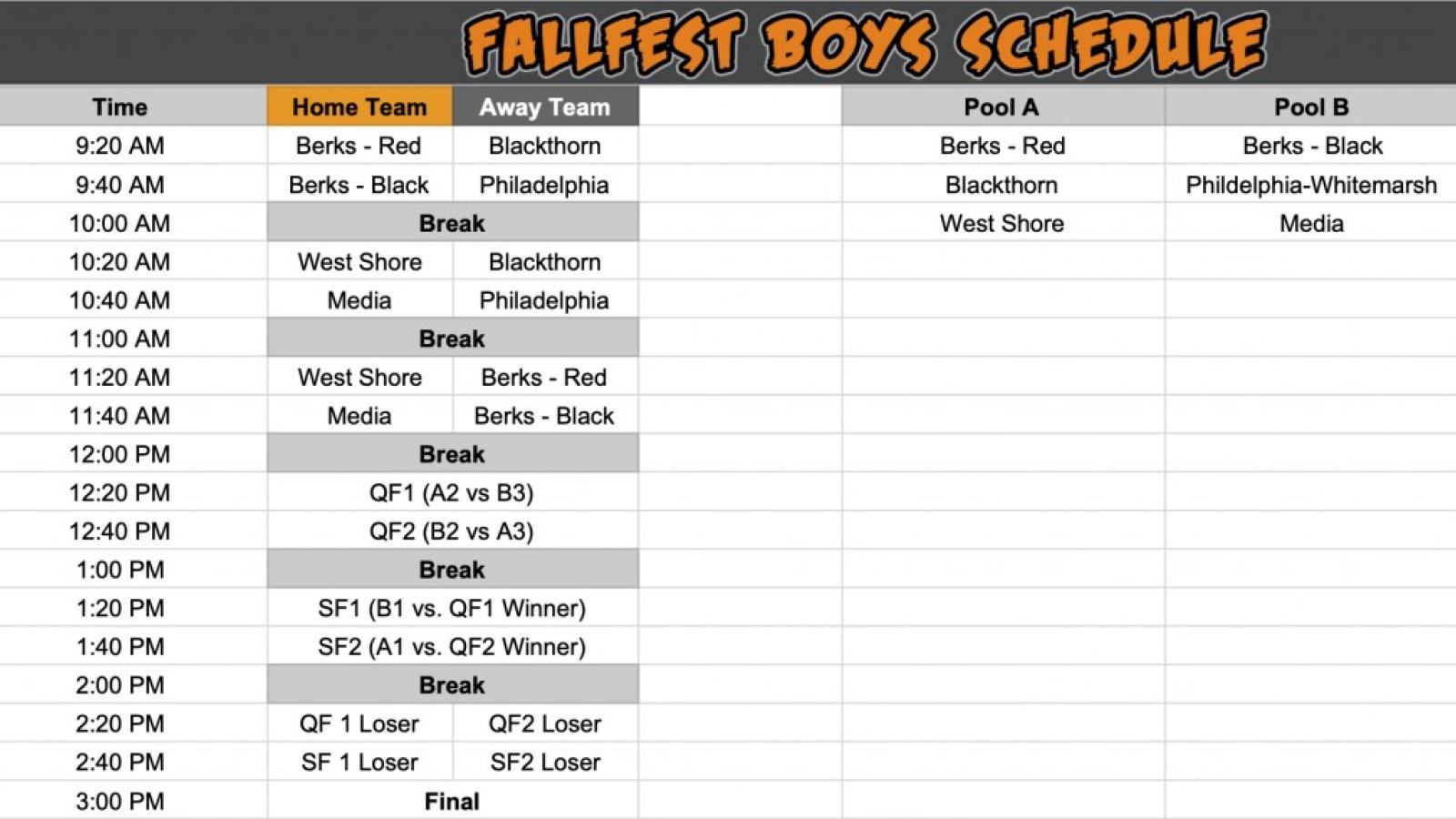 FALLFEST BOYS SCHEDULE

| Time | Home Team | Away Team |
|---|---|---|
| 9:20 AM | Berks - Red | Blackthorn |
| 9:40 AM | Berks - Black | Philadelphia |
| 10:00 AM | Break | |
| 10:20 AM | West Shore | Blackthorn |
| 10:40 AM | Media | Philadelphia |
| 11:00 AM | Break | |
| 11:20 AM | West Shore | Berks - Red |
| 11:40 AM | Media | Berks - Black |
| 12:00 PM | Break | |
| 12:20 PM | QF1 (A2 vs B3) | |
| 12:40 PM | QF2 (B2 vs A3) | |
| 1:00 PM | Break | |
| 1:20 PM | SF1 (B1 vs. QF1 Winner) | |
| 1:40 PM | SF2 (A1 vs. QF2 Winner) | |
| 2:00 PM | Break | |
| 2:20 PM | QF 1 Loser | QF2 Loser |
| 2:40 PM | SF 1 Loser | SF2 Loser |
| 3:00 PM | Final | |

| Pool A | Pool B |
|---|---|
| Berks - Red | Berks - Black |
| Blackthorn | Phildelphia-Whitemarsh |
| West Shore | Media |